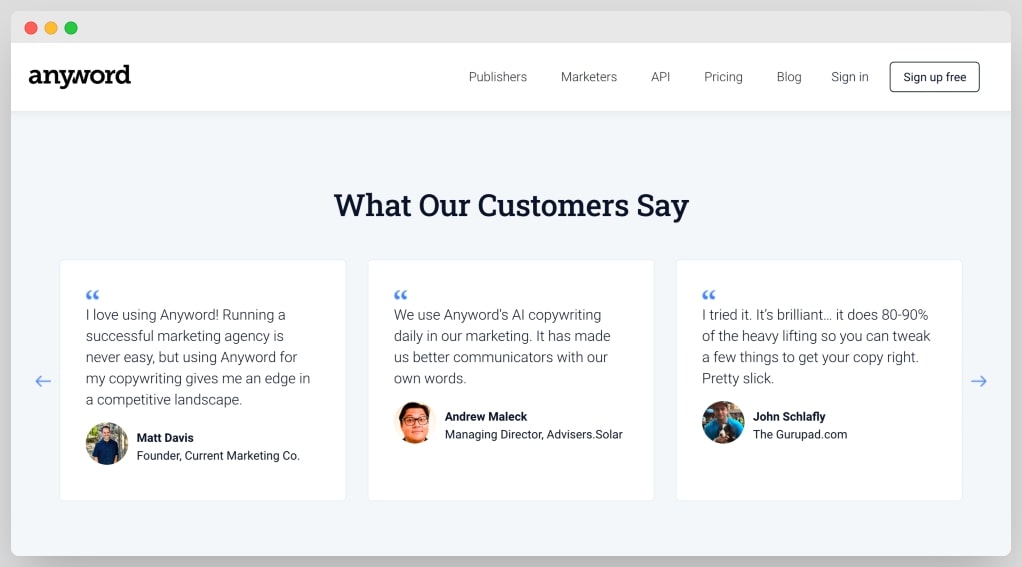 anyword

Publishers Marketers API Pricing Blog Sign in Sign up free

What Our Customers Say

“
I love using Anyword! Running a successful marketing agency is never easy, but using Anyword for my copywriting gives me an edge in a competitive landscape.

Matt Davis
Founder, Current Marketing Co.

“
We use Anyword's AI copywriting daily in our marketing. It has made us better communicators with our own words.

Andrew Maleck
Managing Director, Advisers.Solar

“
I tried it. It's brilliant… it does 80-90% of the heavy lifting so you can tweak a few things to get your copy right. Pretty slick.

John Schlafly
The Gurupad.com